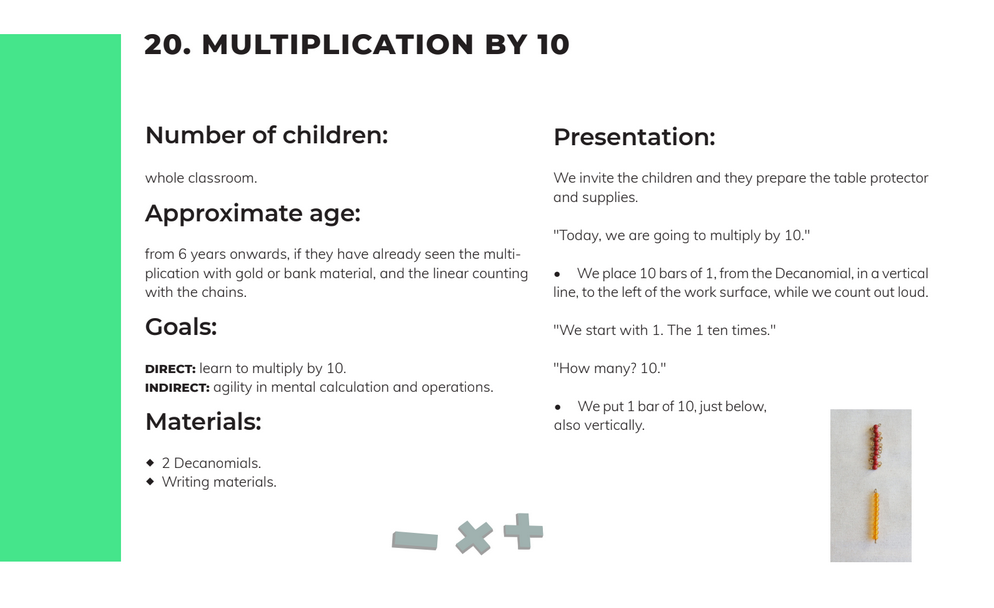 20. MULTIPLICATION BY 10

Number of children:

whole classroom.

Approximate age:

from 6 years onwards, if they have already seen the multiplication with gold or bank material, and the linear counting with the chains.

Goals:

DIRECT: learn to multiply by 10.
INDIRECT: agility in mental calculation and operations.

Materials:

◆ 2 Decanomials.
◆ Writing materials.

Presentation:

We invite the children and they prepare the table protector and supplies.

"Today, we are going to multiply by 10."

• We place 10 bars of 1, from the Decanomial, in a vertical line, to the left of the work surface, while we count out loud.

"We start with 1. The 1 ten times."

"How many? 10."

• We put 1 bar of 10, just below, also vertically.